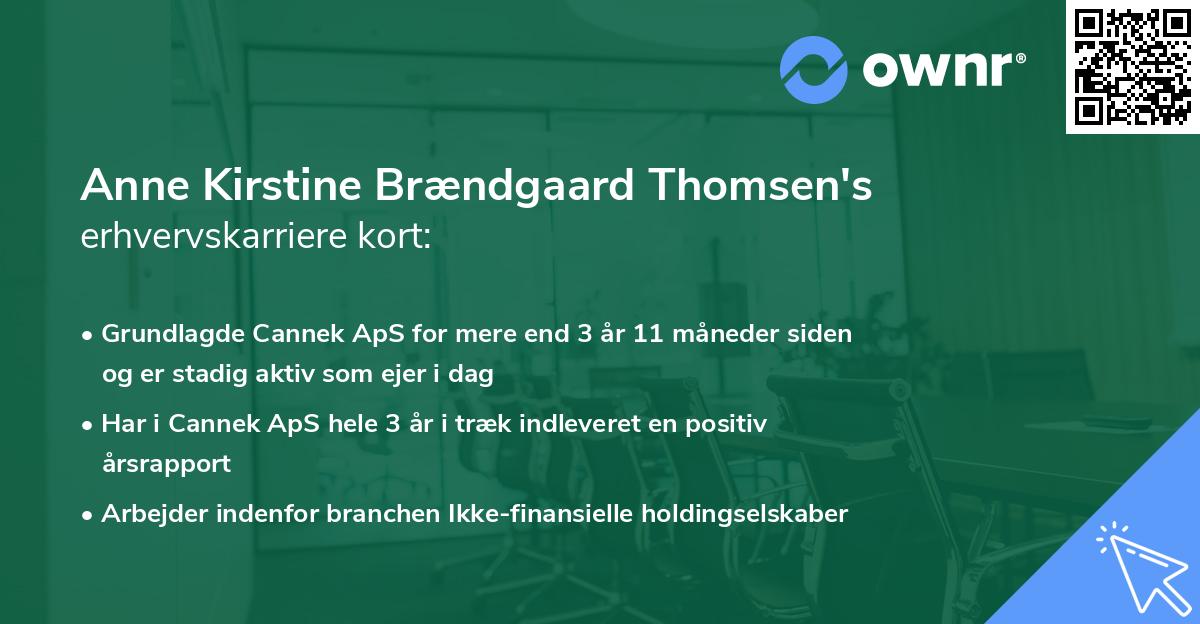 ownr®

Anne Kirstine Brændgaard Thomsen's erhvervskarriere kort:

• Grundlagde Cannek ApS for mere end 3 år 11 måneder siden og er stadig aktiv som ejer i dag

• Har i Cannek ApS hele 3 år i træk indleveret en positiv årsrapport

• Arbejder indenfor branchen Ikke-finansielle holdingselskaber